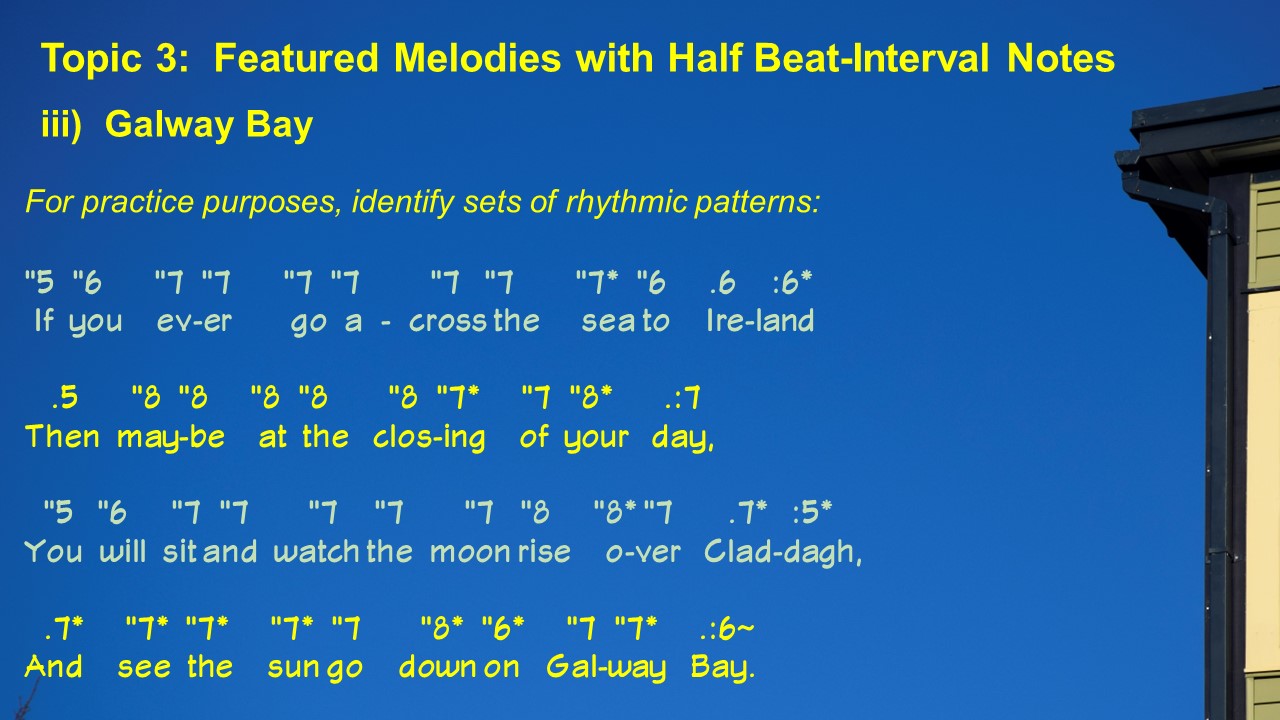 Topic 3: Featured Melodies with Half Beat-Interval Notes

iii) Galway Bay

For practice purposes, identify sets of rhythmic patterns:

"5 "6 "7 "7 "7 "7 "7 "7 "7* "6 .6 :6*
If you ev-er go a - cross the sea to Ire-land

.5 "8 "8 "8 "8 "8 "7* "7 "8* .:7
Then may-be at the clos-ing of your day,

"5 "6 "7 "7 "7 "7 "7 "8 "8* "7 .7* :5*
You will sit and watch the moon rise o-ver Clad-dagh,

.7* "7* "7* "7* "7 "8* "6* "7 "7* .:6~
And see the sun go down on Gal-way Bay.